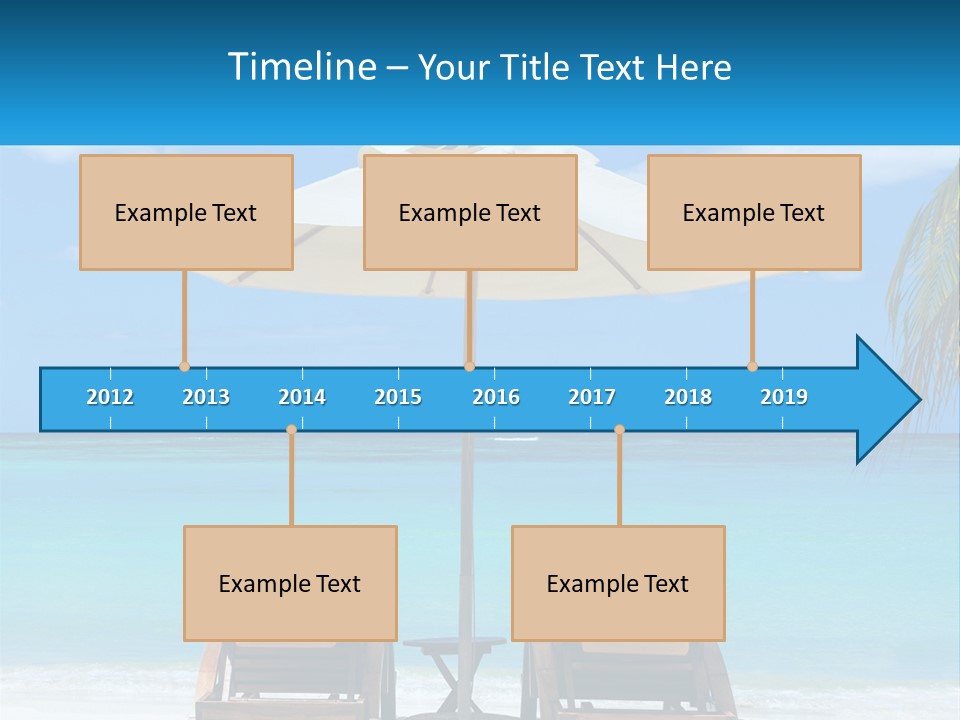 Timeline – Your Title Text Here

Example Text

Example Text

Example Text

2012 2013 2014 2015 2016 2017 2018 2019

Example Text

Example Text